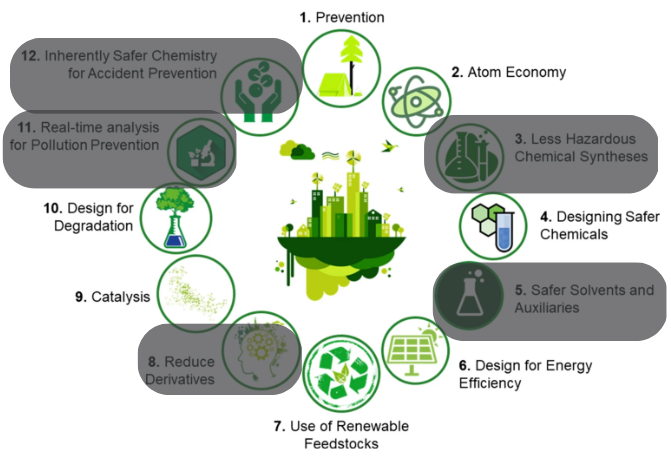 1. Prevention

2. Atom Economy

3. Less Hazardous Chemical Syntheses

4. Designing Safer Chemicals

5. Safer Solvents and Auxiliaries

6. Design for Energy Efficiency

7. Use of Renewable Feedstocks

8. Reduce Derivatives

9. Catalysis

10. Design for Degradation

11. Real-time analysis for Pollution Prevention

12. Inherently Safer Chemistry for Accident Prevention